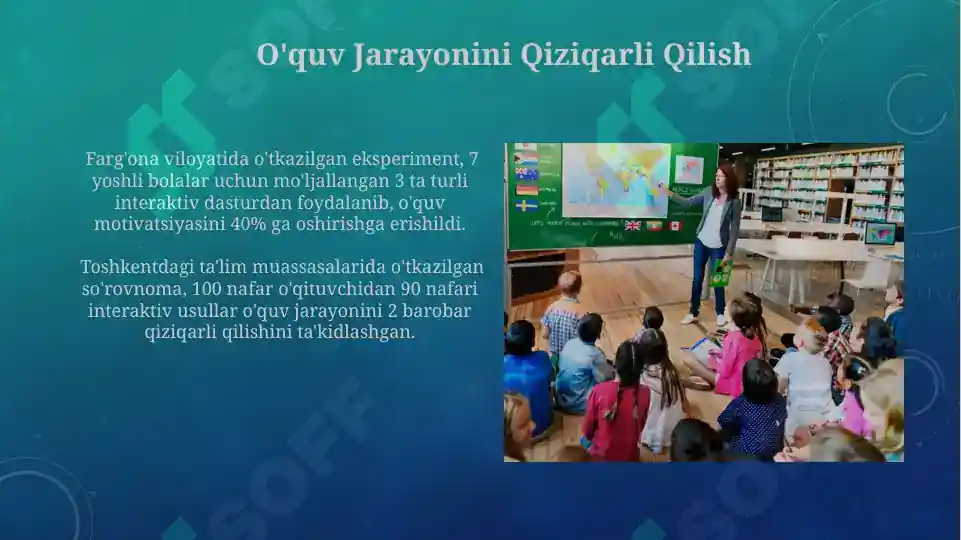 O'quv Jarayonini Qiziqarli Qilish

Farg'ona viloyatida o'tkazilgan eksperiment, 7 yoshli bolalar uchun mo'ljallangan 3 ta turli interaktiv dasturdan foydalanib, o'quv motivatsiyasini 40% ga oshirishga erishildi.

Toshkentdagi ta'lim muassasalarida o'tkazilgan so'rovnoma, 100 nafar o'qituvchidan 90 nafari interaktiv usullar o'quv jarayonini 2 barobar qiziqarli qilishini ta'kidlashgan.

SOFF